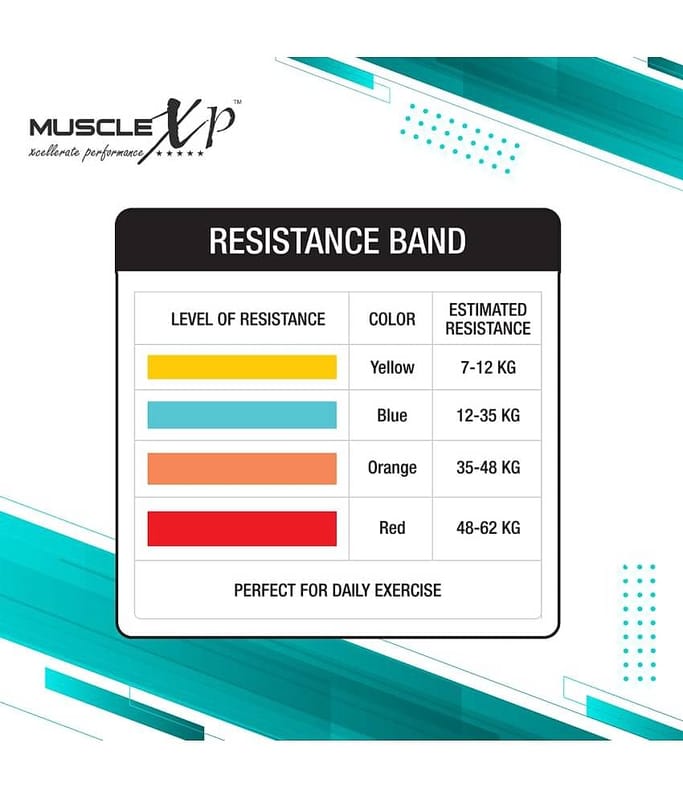 MUSCLE XP™
xcellerate performance ★★★★★

RESISTANCE BAND

| LEVEL OF RESISTANCE | COLOR | ESTIMATED RESISTANCE |
|---|---|---|
| | Yellow | 7-12 KG |
| | Blue | 12-35 KG |
| | Orange | 35-48 KG |
| | Red | 48-62 KG |

PERFECT FOR DAILY EXERCISE